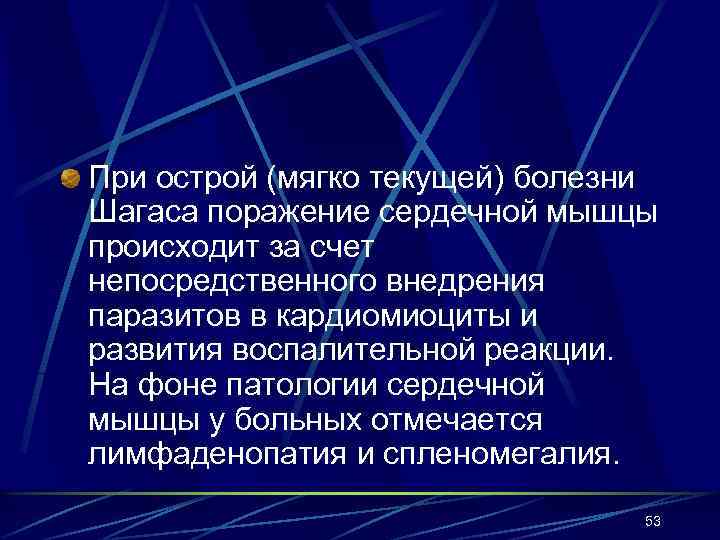 При острой (мягко текущей) болезни Шагаса поражение сердечной мышцы происходит за счет непосредственного внедрения паразитов в кардиомиоциты и развития воспалительной реакции. На фоне патологии сердечной мышцы у больных отмечается лимфаденопатия и спленомегалия.

53